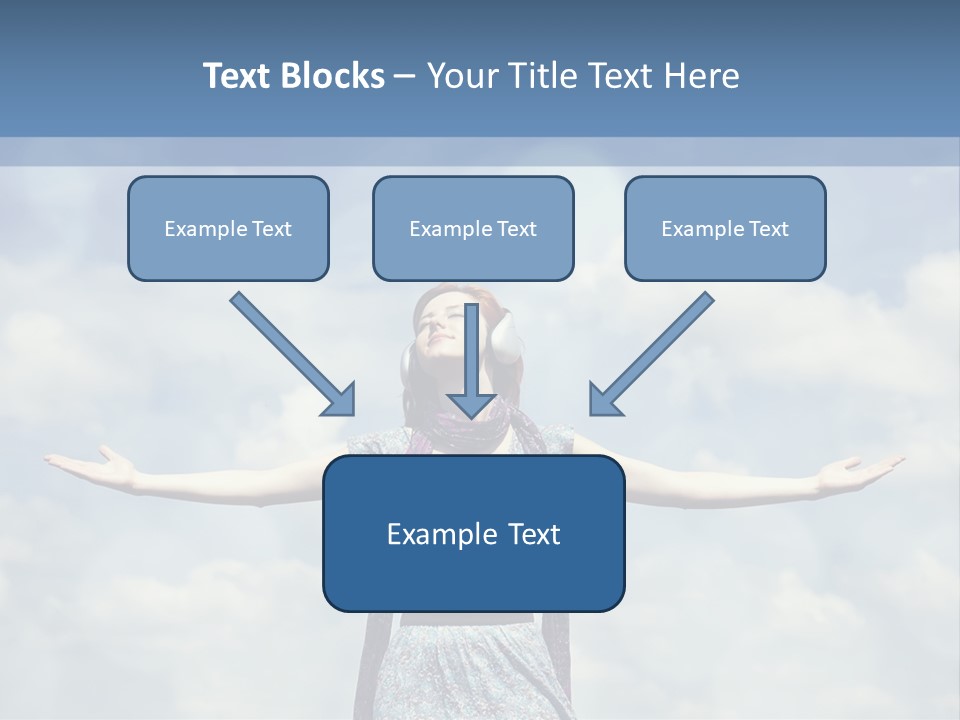 Text Blocks – Your Title Text Here

Example Text

Example Text

Example Text

Example Text